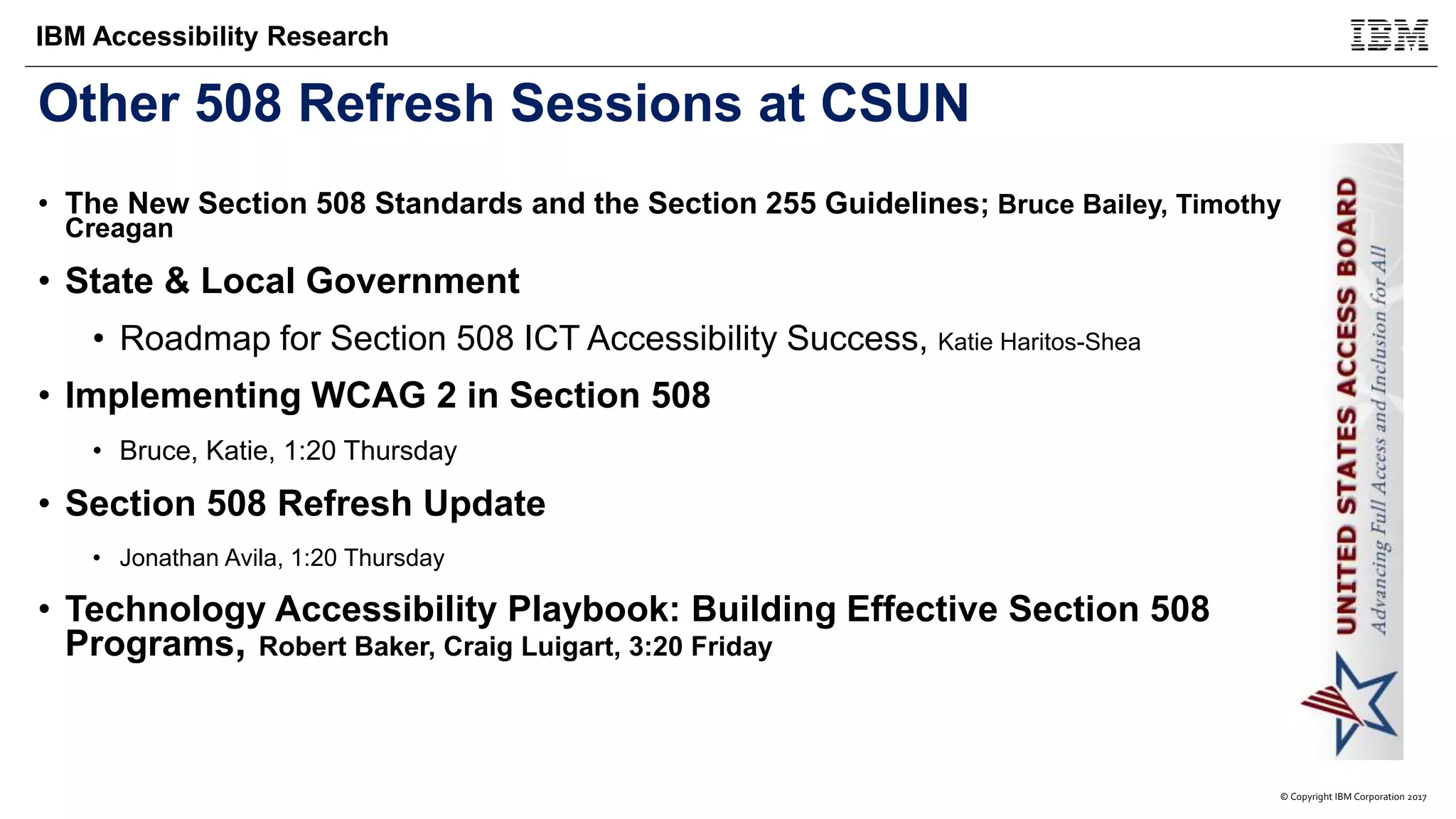 IBM Accessibility Research

IBM

Other 508 Refresh Sessions at CSUN

• The New Section 508 Standards and the Section 255 Guidelines; Bruce Bailey, Timothy Creagan

• State & Local Government

• Roadmap for Section 508 ICT Accessibility Success, Katie Haritos-Shea

• Implementing WCAG 2 in Section 508

• Bruce, Katie, 1:20 Thursday

• Section 508 Refresh Update

• Jonathan Avila, 1:20 Thursday

• Technology Accessibility Playbook: Building Effective Section 508 Programs, Robert Baker, Craig Luigart, 3:20 Friday

UNITED STATES ACCESS BOARD

Advancing Full Access and Inclusion for All

© Copyright IBM Corporation 2017